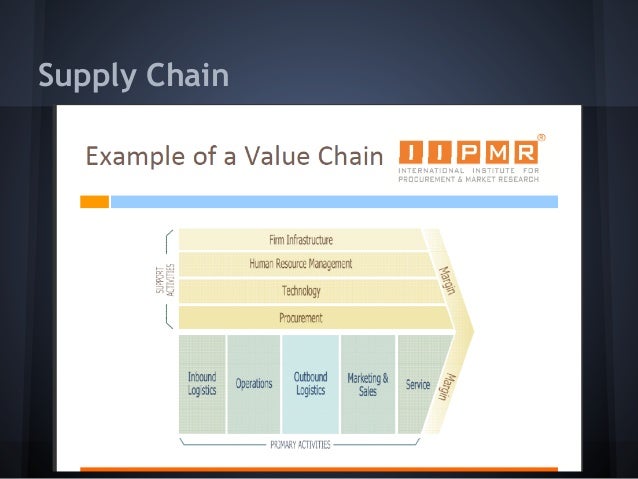 Supply Chain

Example of a Value Chain

IIPMR®
INTERNATIONAL INSTITUTE FOR PROCUREMENT & MARKET RESEARCH

SUPPORT ACTIVITIES

Firm Infrastructure

Human Resource Management

Technology

Procurement

Margin

Inbound Logistics

Operations

Outbound Logistics

Marketing & Sales

Service

Margin

PRIMARY ACTIVITIES